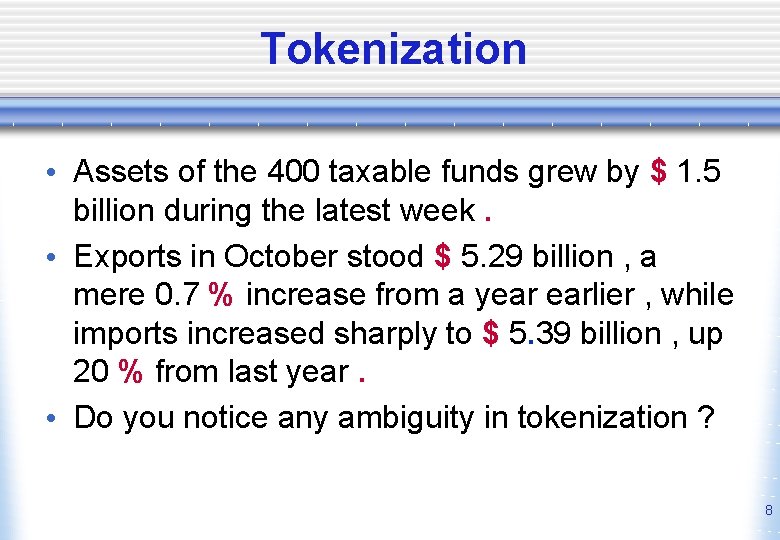 Tokenization

• Assets of the 400 taxable funds grew by \$ 1.5 billion during the latest week .

• Exports in October stood \$ 5.29 billion , a mere 0.7 % increase from a year earlier , while imports increased sharply to \$ 5.39 billion , up 20 % from last year .

• Do you notice any ambiguity in tokenization ?

8